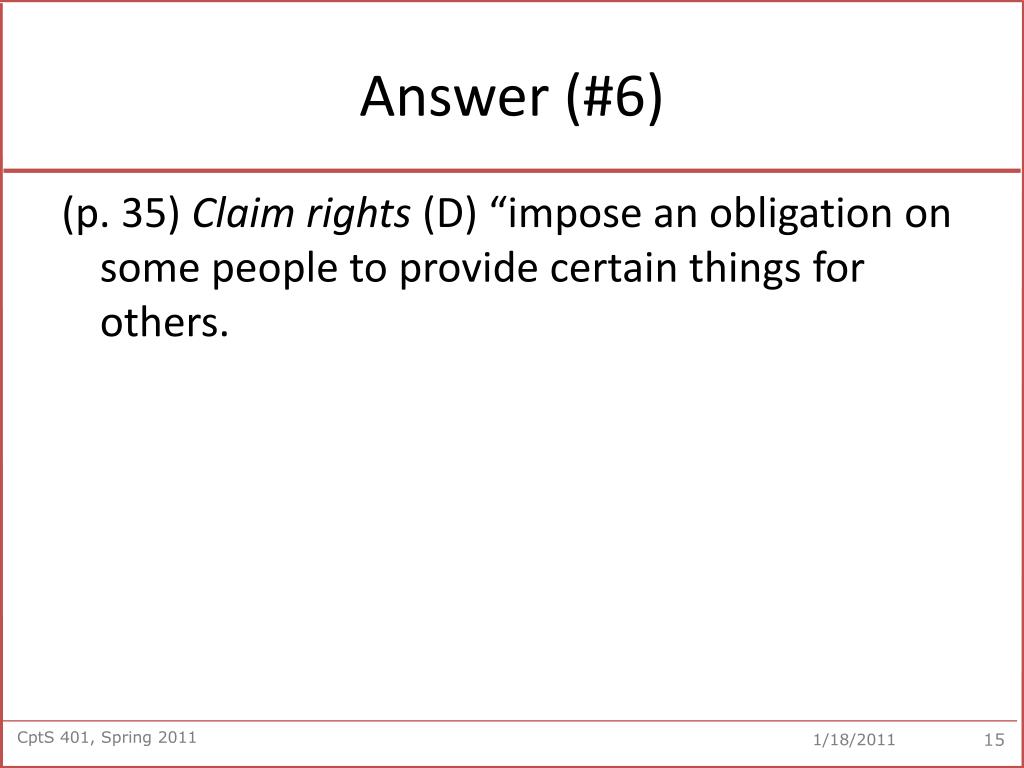 Answer (#6)

(p. 35) Claim rights (D) “impose an obligation on some people to provide certain things for others.

CptS 401, Spring 2011

1/18/2011

15